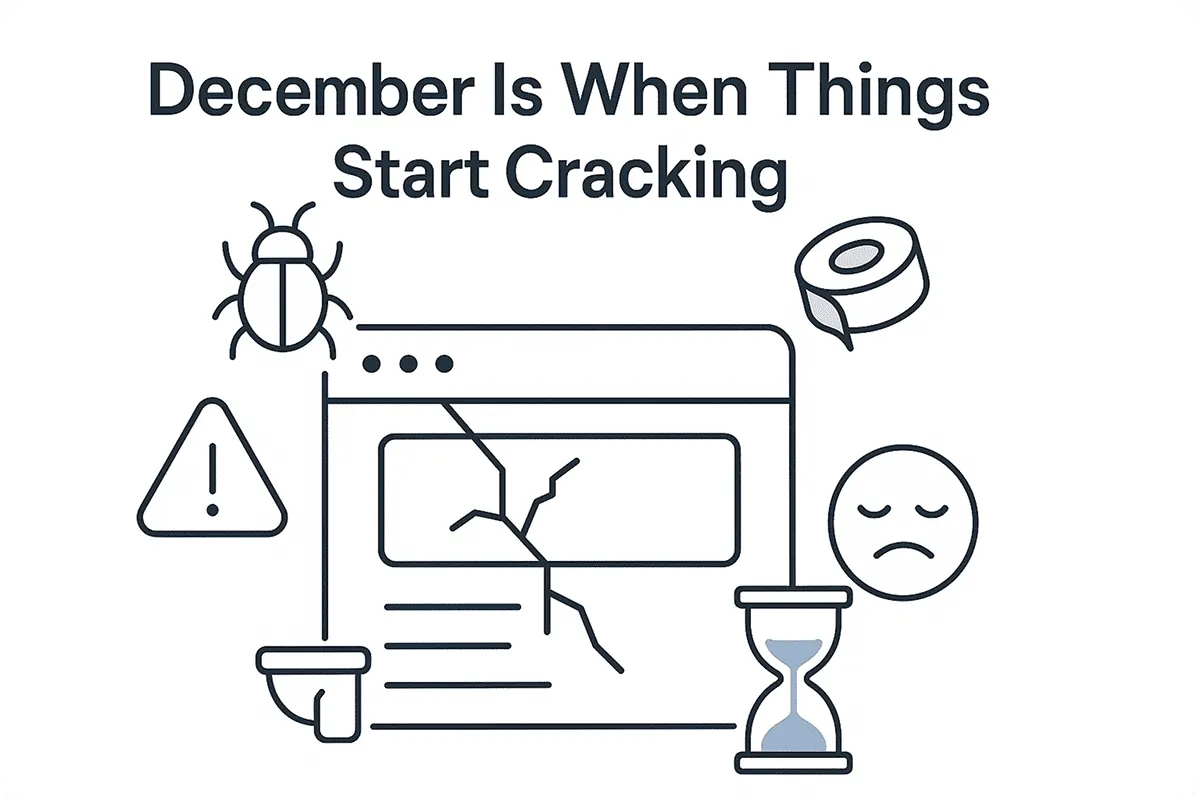 December Is When Things Start Cracking